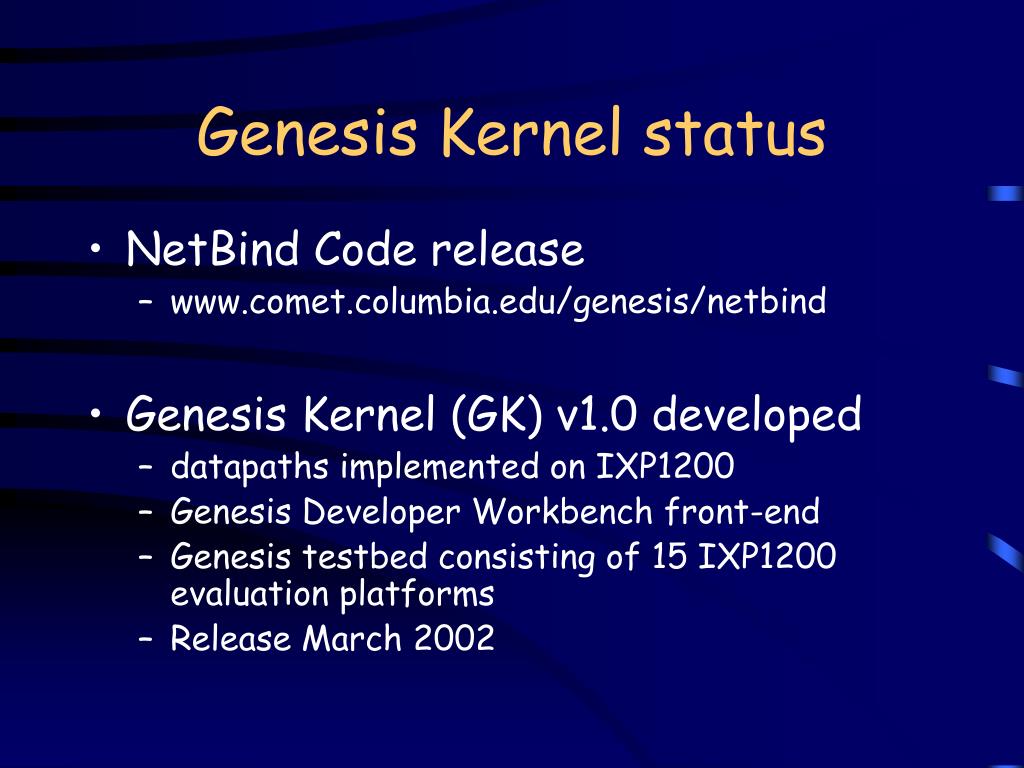 Genesis Kernel status

• NetBind Code release
– www.comet.columbia.edu/genesis/netbind

• Genesis Kernel (GK) v1.0 developed
– datapaths implemented on IXP1200
– Genesis Developer Workbench front-end
– Genesis testbed consisting of 15 IXP1200 evaluation platforms
– Release March 2002